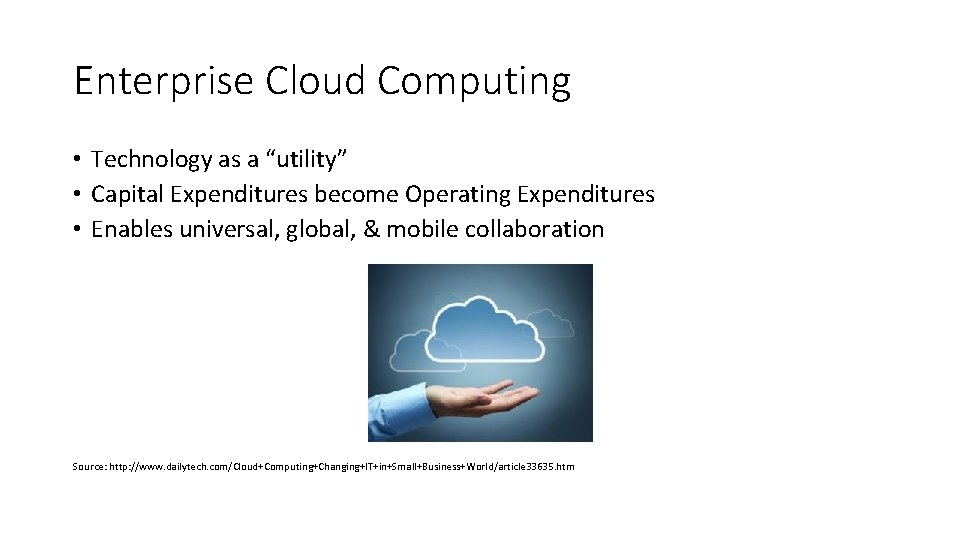 Enterprise Cloud Computing

• Technology as a “utility”
• Capital Expenditures become Operating Expenditures
• Enables universal, global, & mobile collaboration

Source: http://www.dailytech.com/Cloud+Computing+Changing+IT+in+Small+Business+World/article33635.htm